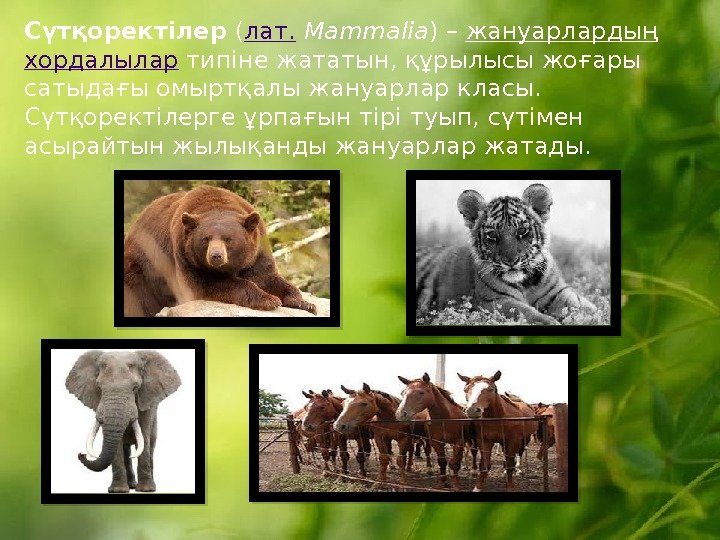 Сүтқоректілер (лат. Mammalia) – жануарлардың хордалылар типіне жататын, құрылысы жоғары сатыдағы омыртқалы жануарлар класы. Сүтқоректілерге ұрпағын тірі туып, сүтімен асырайтын жылықанды жануарлар жатады.